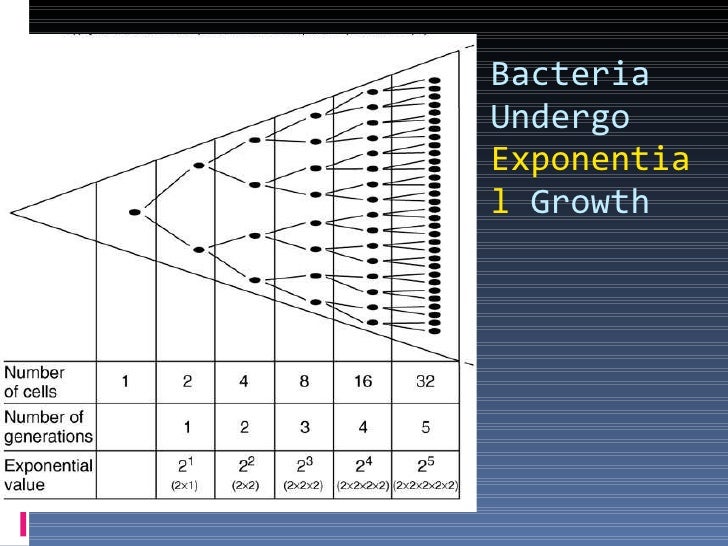 Bacteria Undergo Exponential Growth

| Number of cells | 1 | 2 | 4 | 8 | 16 | 32 |
|---|---|---|---|---|---|---|
| Number of generations | | 1 | 2 | 3 | 4 | 5 |
| Exponential value | | $2^1$ (2×1) | $2^2$ (2×2) | $2^3$ (2×2×2) | $2^4$ (2×2×2×2) | $2^5$ (2×2×2×2×2) |